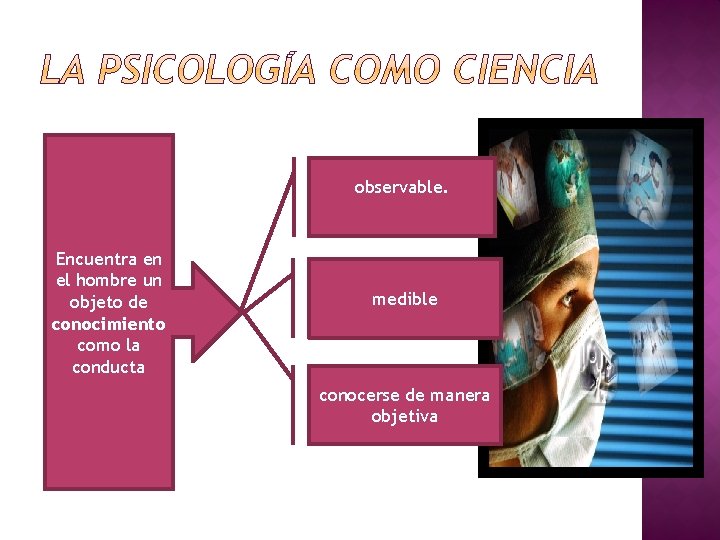 LA PSICOLOGÍA COMO CIENCIA

Encuentra en el hombre un objeto de conocimiento como la conducta

observable.

medible

conocerse de manera objetiva